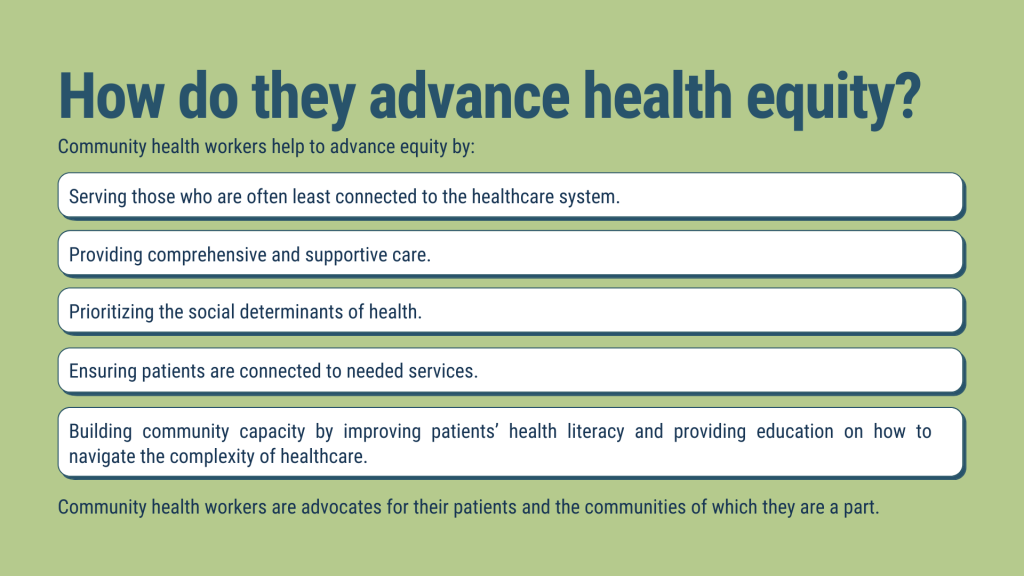 How do they advance health equity?

Community health workers help to advance equity by:

Serving those who are often least connected to the healthcare system.

Providing comprehensive and supportive care.

Prioritizing the social determinants of health.

Ensuring patients are connected to needed services.

Building community capacity by improving patients' health literacy and providing education on how to navigate the complexity of healthcare.

Community health workers are advocates for their patients and the communities of which they are a part.